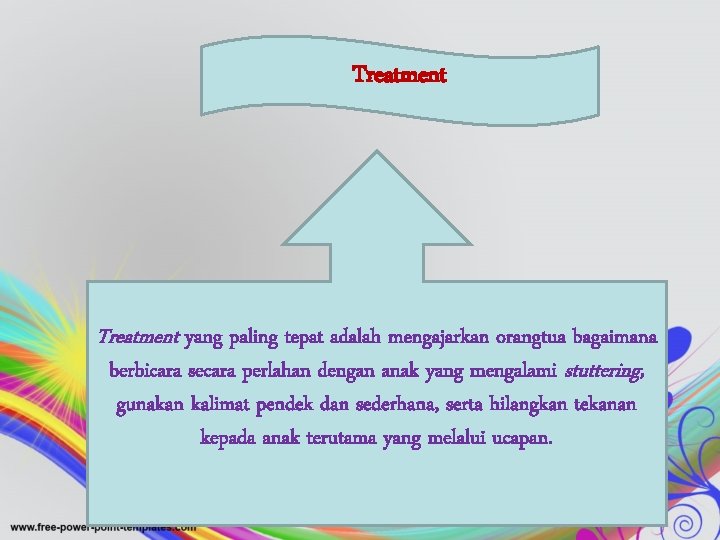 Treatment

Treatment yang paling tepat adalah mengajarkan orangtua bagaimana berbicara secara perlahan dengan anak yang mengalami stuttering, gunakan kalimat pendek dan sederhana, serta hilangkan tekanan kepada anak terutama yang melalui ucapan.

www.free-power-point-templates.com